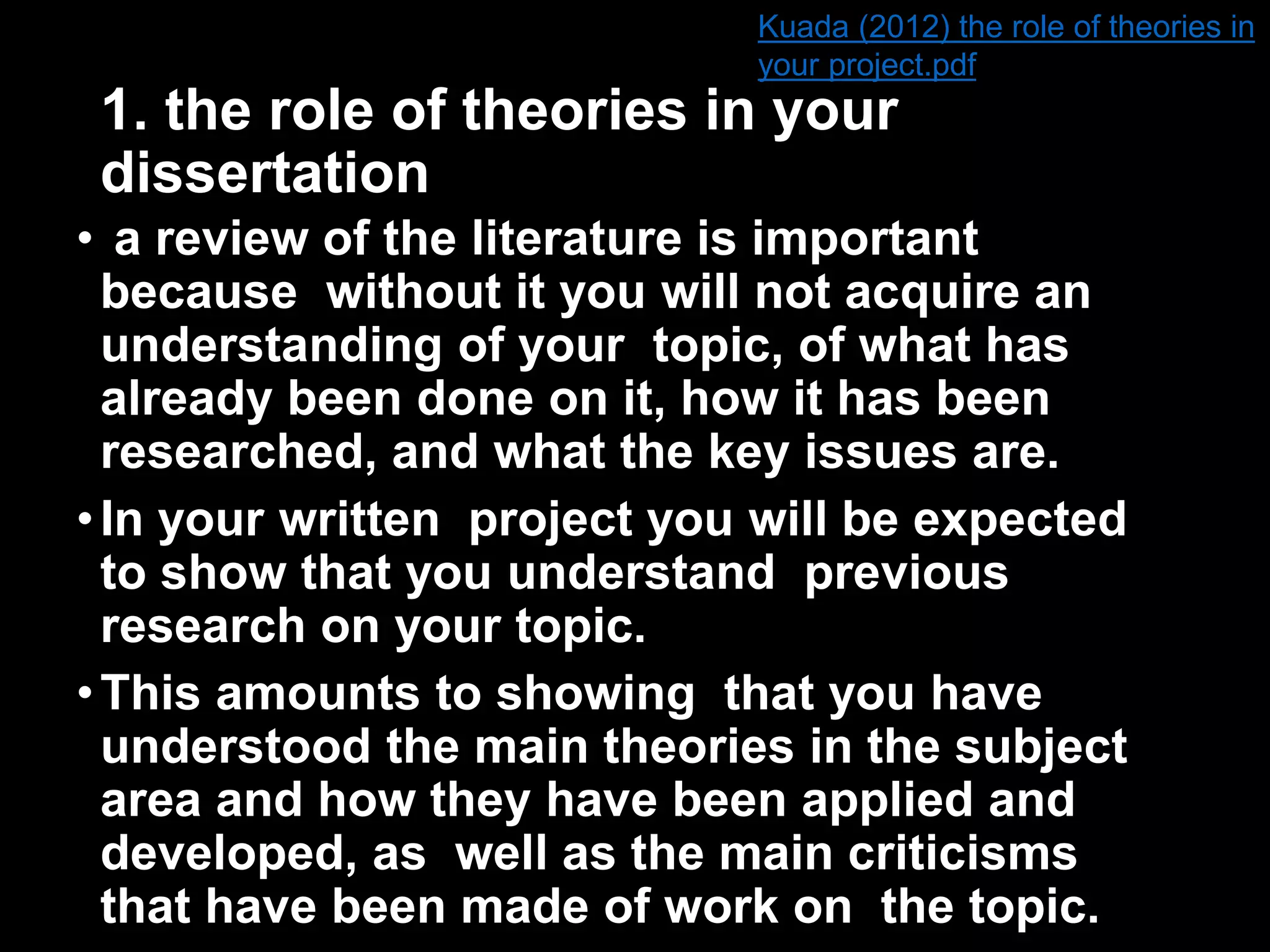 Kuada (2012) the role of theories in your project.pdf

1. the role of theories in your dissertation

• a review of the literature is important because without it you will not acquire an understanding of your topic, of what has already been done on it, how it has been researched, and what the key issues are.

• In your written project you will be expected to show that you understand previous research on your topic.

• This amounts to showing that you have understood the main theories in the subject area and how they have been applied and developed, as well as the main criticisms that have been made of work on the topic.